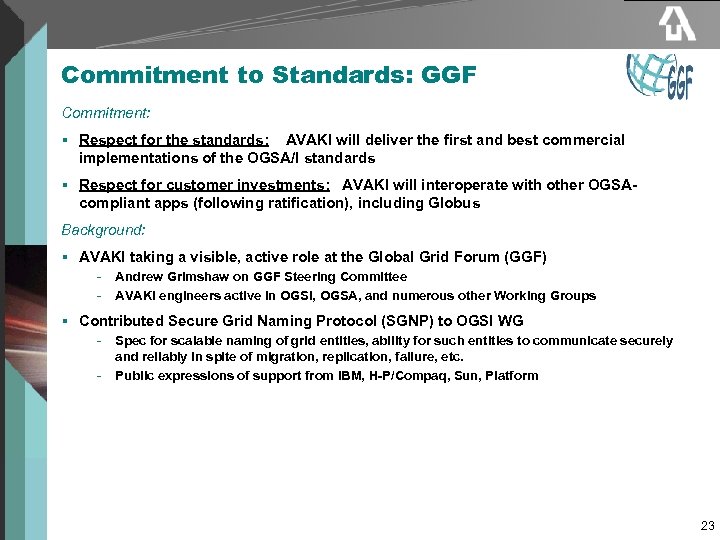 Commitment to Standards: GGF

GGF

Commitment:

▪ Respect for the standards: AVAKI will deliver the first and best commercial implementations of the OGSA/I standards

▪ Respect for customer investments: AVAKI will interoperate with other OGSA-compliant apps (following ratification), including Globus

Background:

▪ AVAKI taking a visible, active role at the Global Grid Forum (GGF)
- Andrew Grimshaw on GGF Steering Committee
- AVAKI engineers active in OGSI, OGSA, and numerous other Working Groups

▪ Contributed Secure Grid Naming Protocol (SGNP) to OGSI WG
- Spec for scalable naming of grid entities, ability for such entities to communicate securely and reliably in spite of migration, replication, failure, etc.
- Public expressions of support from IBM, H-P/Compaq, Sun, Platform

23